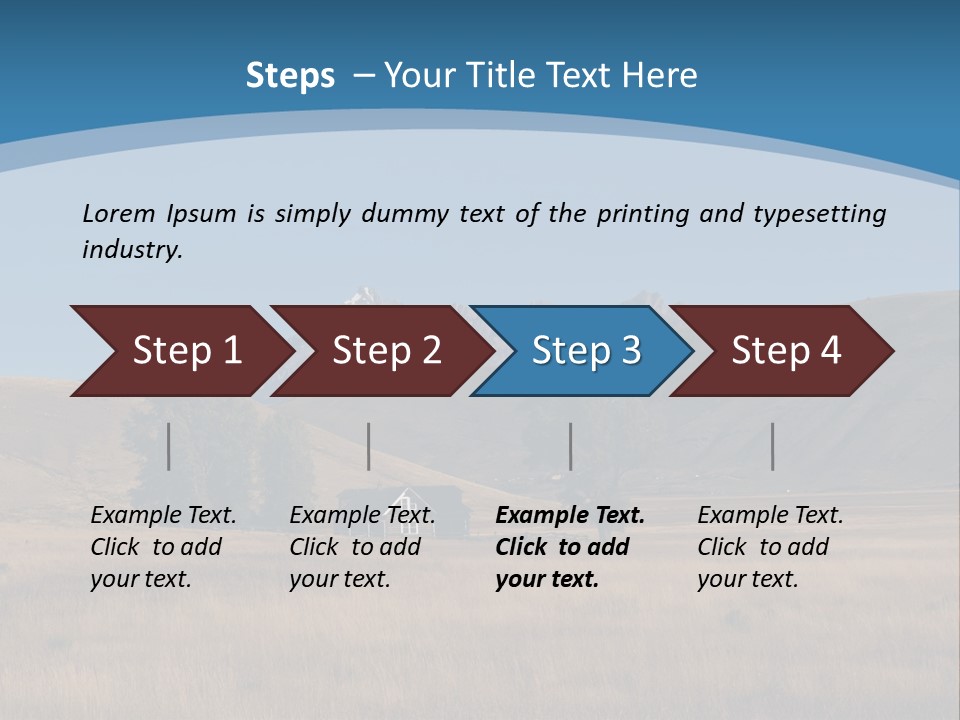 Steps – Your Title Text Here

Lorem Ipsum is simply dummy text of the printing and typesetting industry.

Step 1

Step 2

Step 3

Step 4

Example Text. Click to add your text.

Example Text. Click to add your text.

Example Text. Click to add your text.

Example Text. Click to add your text.